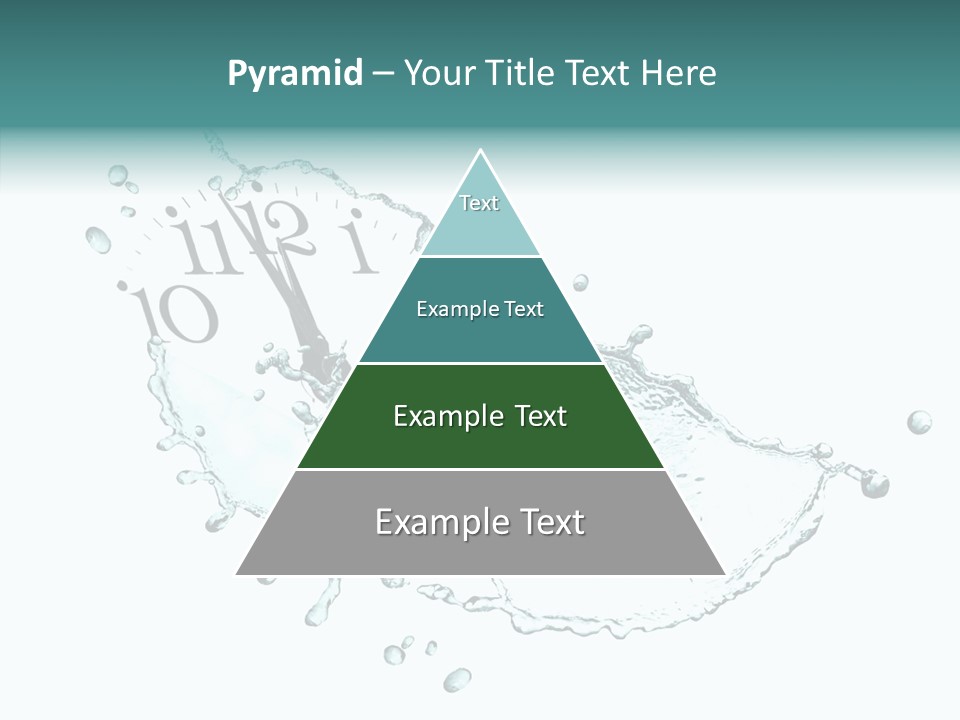 Pyramid – Your Title Text Here

Text

Example Text

Example Text

Example Text

10 11 12 1